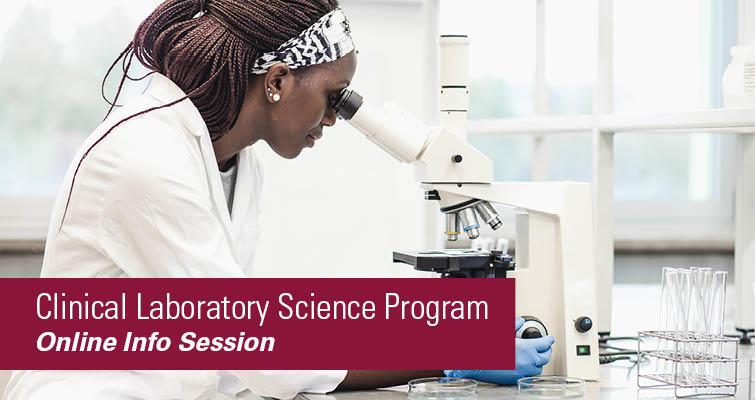 Clinical Laboratory Science Program
Online Info Session